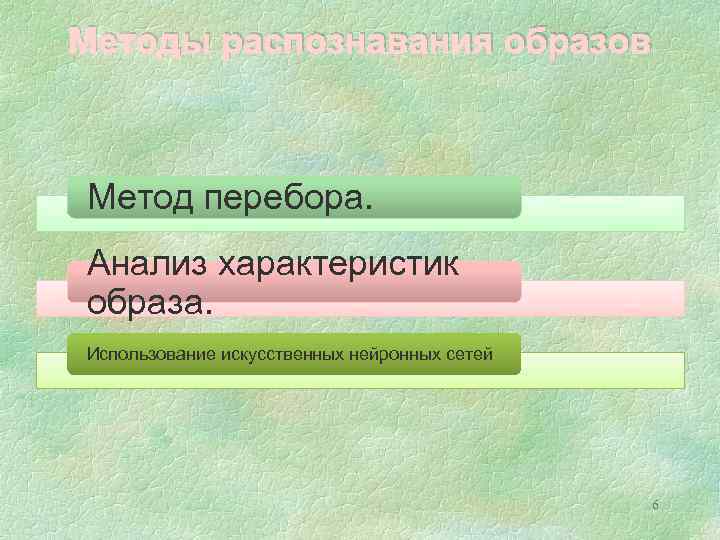 Методы распознавания образов

Метод перебора.

Анализ характеристик образа.

Использование искусственных нейронных сетей

6